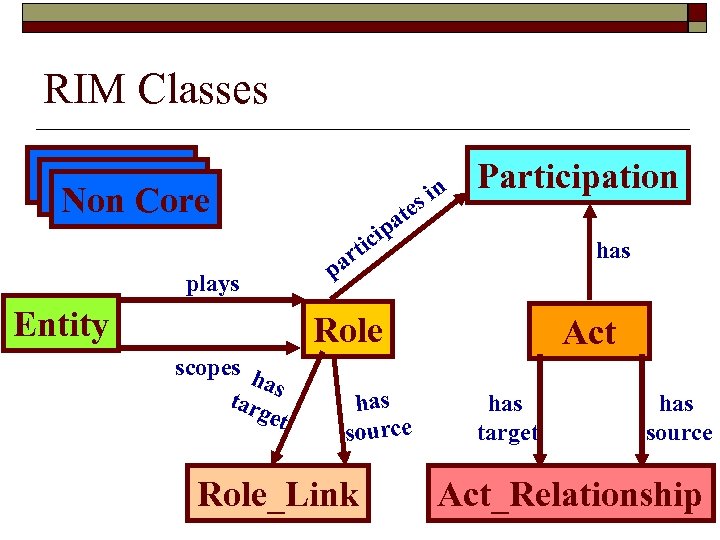 RIM Classes

Non Core

Participation

participates in

has

plays

Entity

Role

Act

scopes

has target

has source

has target

has source

Role_Link

Act_Relationship